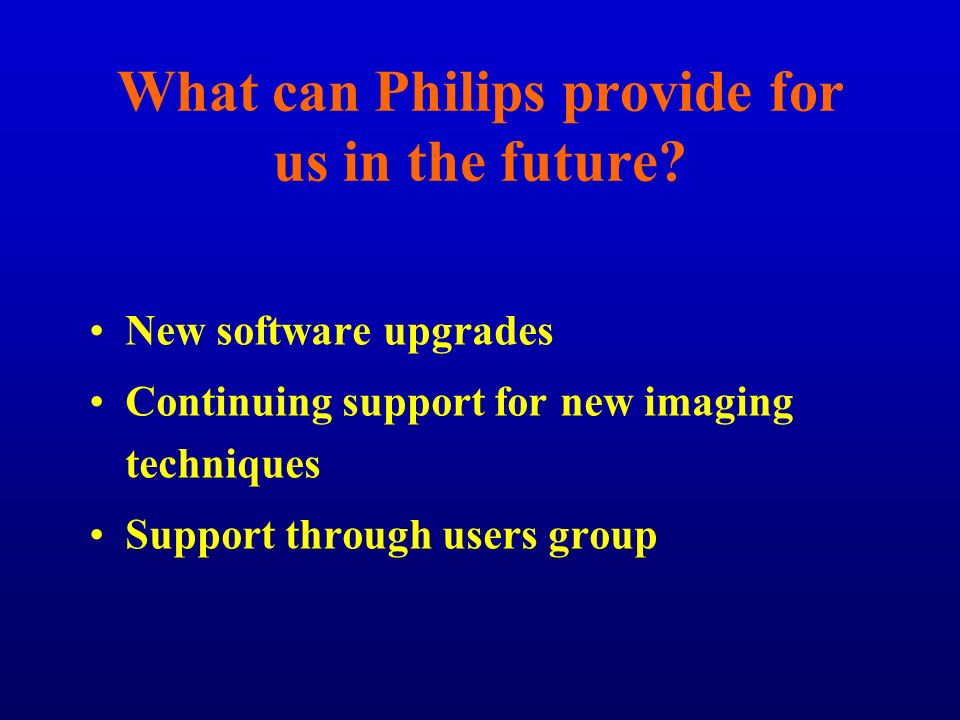 What can Philips provide for us in the future?

• New software upgrades
• Continuing support for new imaging techniques
• Support through users group